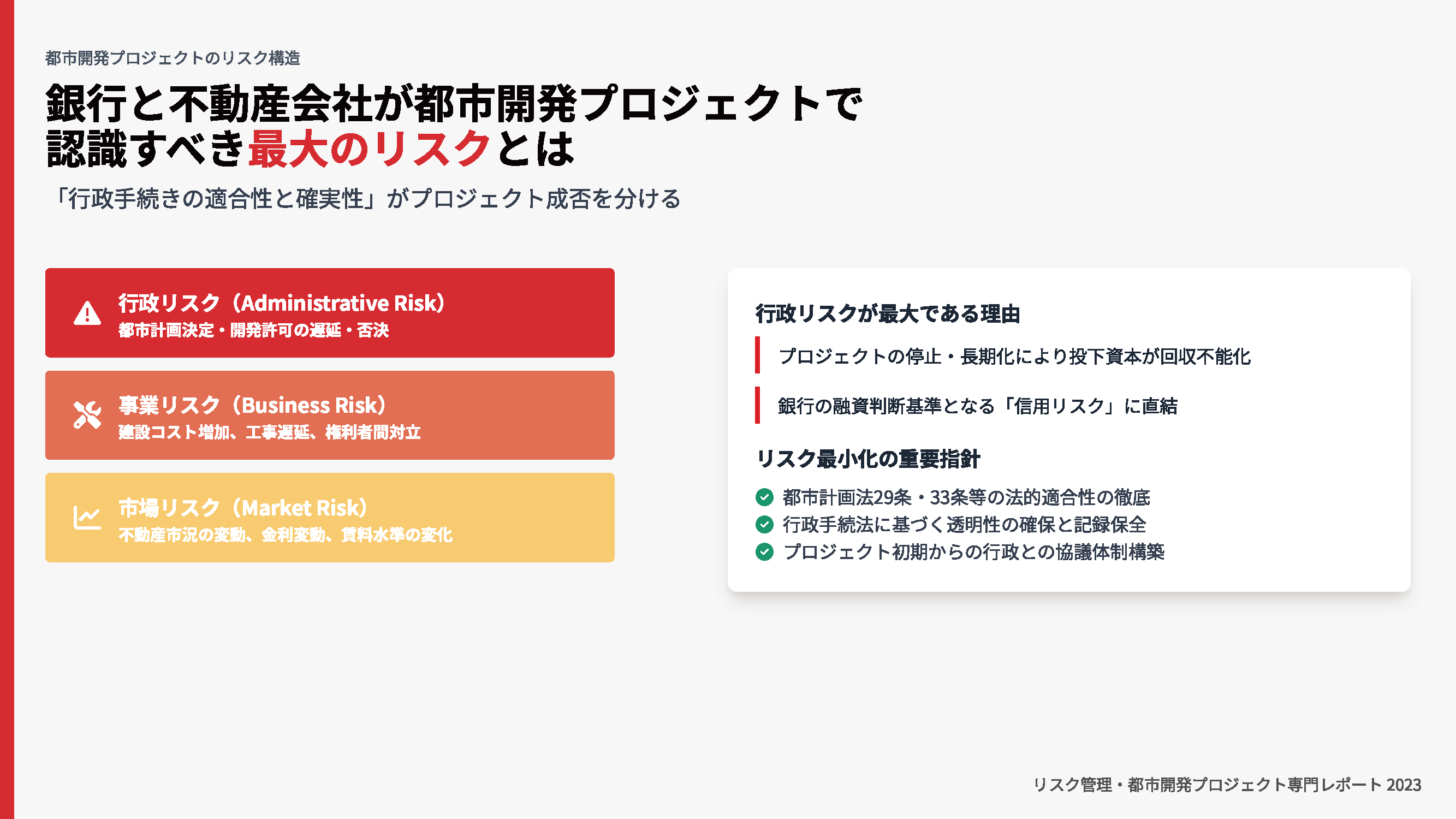 都市開発プロジェクトのリスク構造

銀行と不動産会社が都市開発プロジェクトで認識すべき最大のリスクとは

「行政手続きの適合性と確実性」がプロジェクト成否を分ける

行政リスク（Administrative Risk）
都市計画決定・開発許可の遅延・否決

事業リスク（Business Risk）
建設コスト増加、工事遅延、権利者間対立

市場リスク（Market Risk）
不動産市況の変動、金利変動、賃料水準の変化

行政リスクが最大である理由

プロジェクトの停止・長期化により投下資本が回収不能化

銀行の融資判断基準となる「信用リスク」に直結

リスク最小化の重要指針

都市計画法29条・33条等の法的適合性の徹底
行政手続法に基づく透明性の確保と記録保全
プロジェクト初期からの行政との協議体制構築

リスク管理・都市開発プロジェクト専門レポート 2023